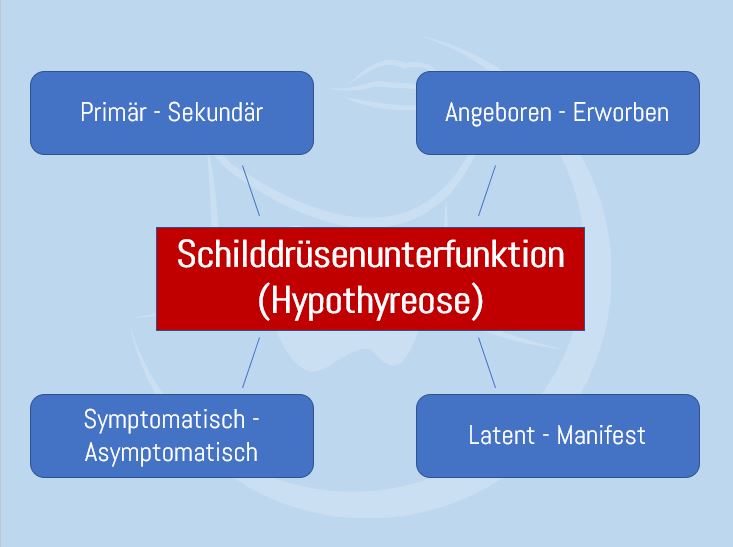 Primär - Sekundär

Angeboren - Erworben

Schilddrüsenunterfunktion
(Hypothyreose)

Symptomatisch - Asymptomatisch

Latent - Manifest